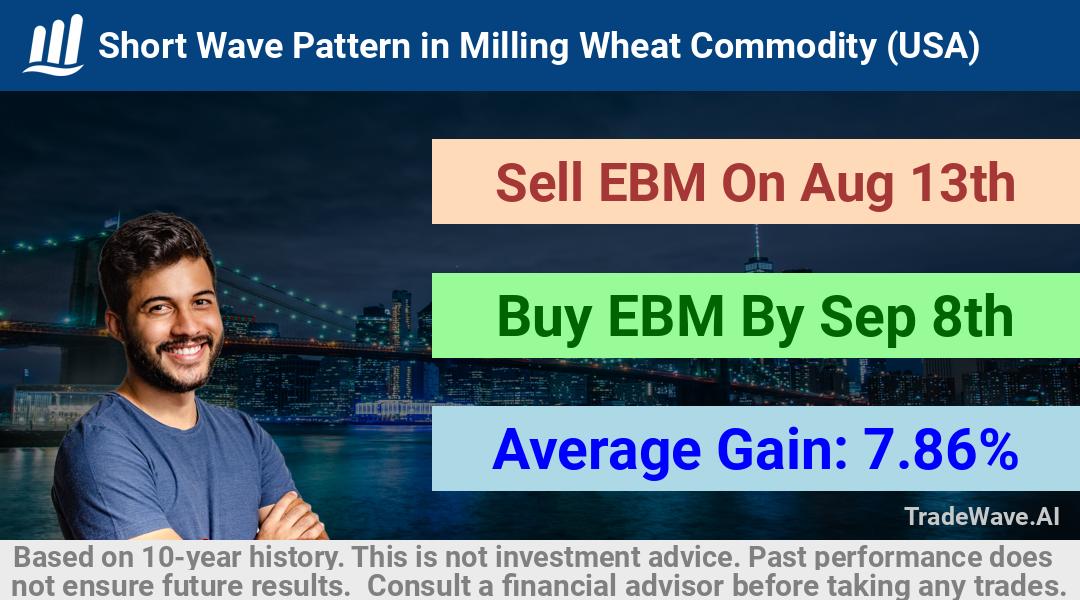 Short Wave Pattern in Milling Wheat Commodity (USA)

Sell EBM On Aug 13th

Buy EBM By Sep 8th

Average Gain: 7.86%

TradeWave.AI

Based on 10-year history. This is not investment advice. Past performance does not ensure future results. Consult a financial advisor before taking any trades.